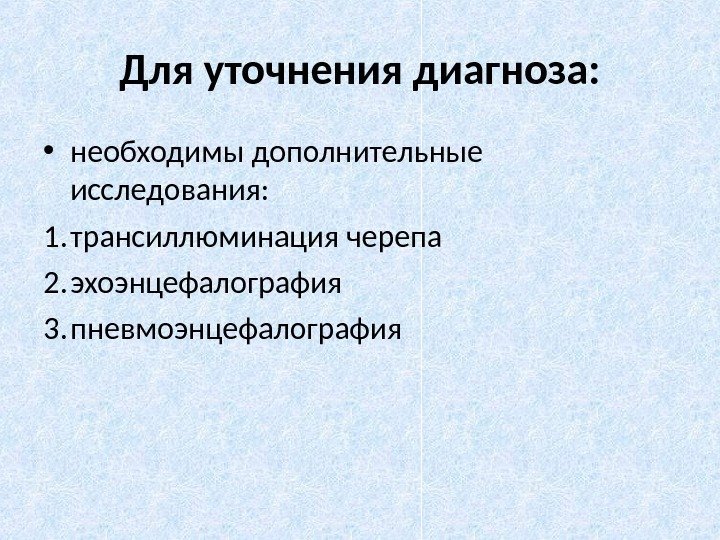 Для уточнения диагноза:

• необходимы дополнительные исследования:

1. трансиллюминация черепа
2. эхоэнцефалография
3. пневмоэнцефалография